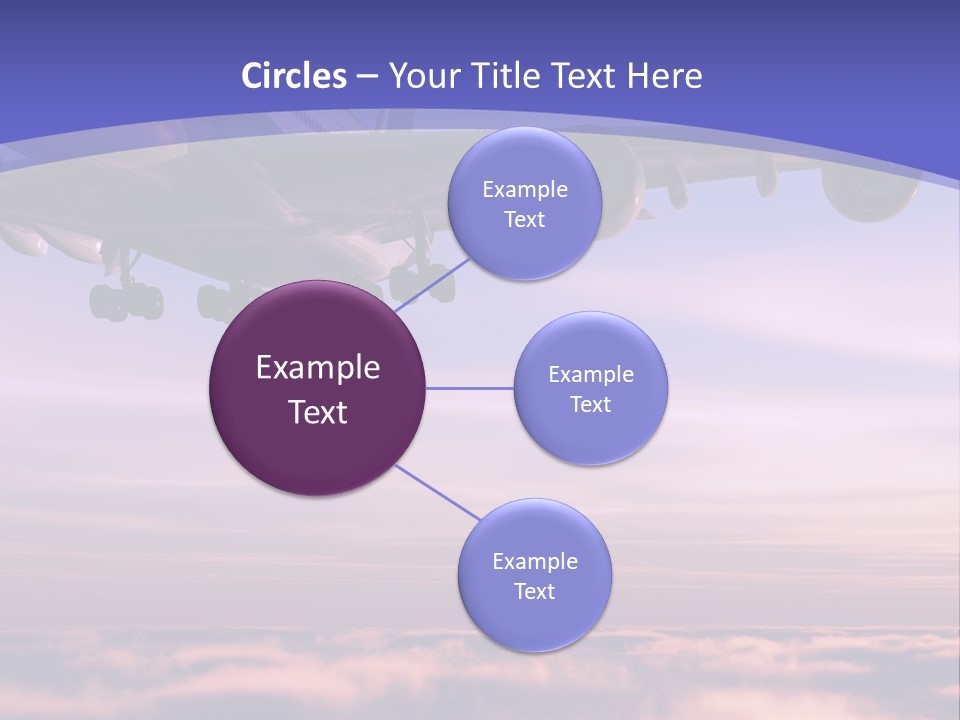 Circles – Your Title Text Here

Example Text

Example Text

Example Text

Example Text